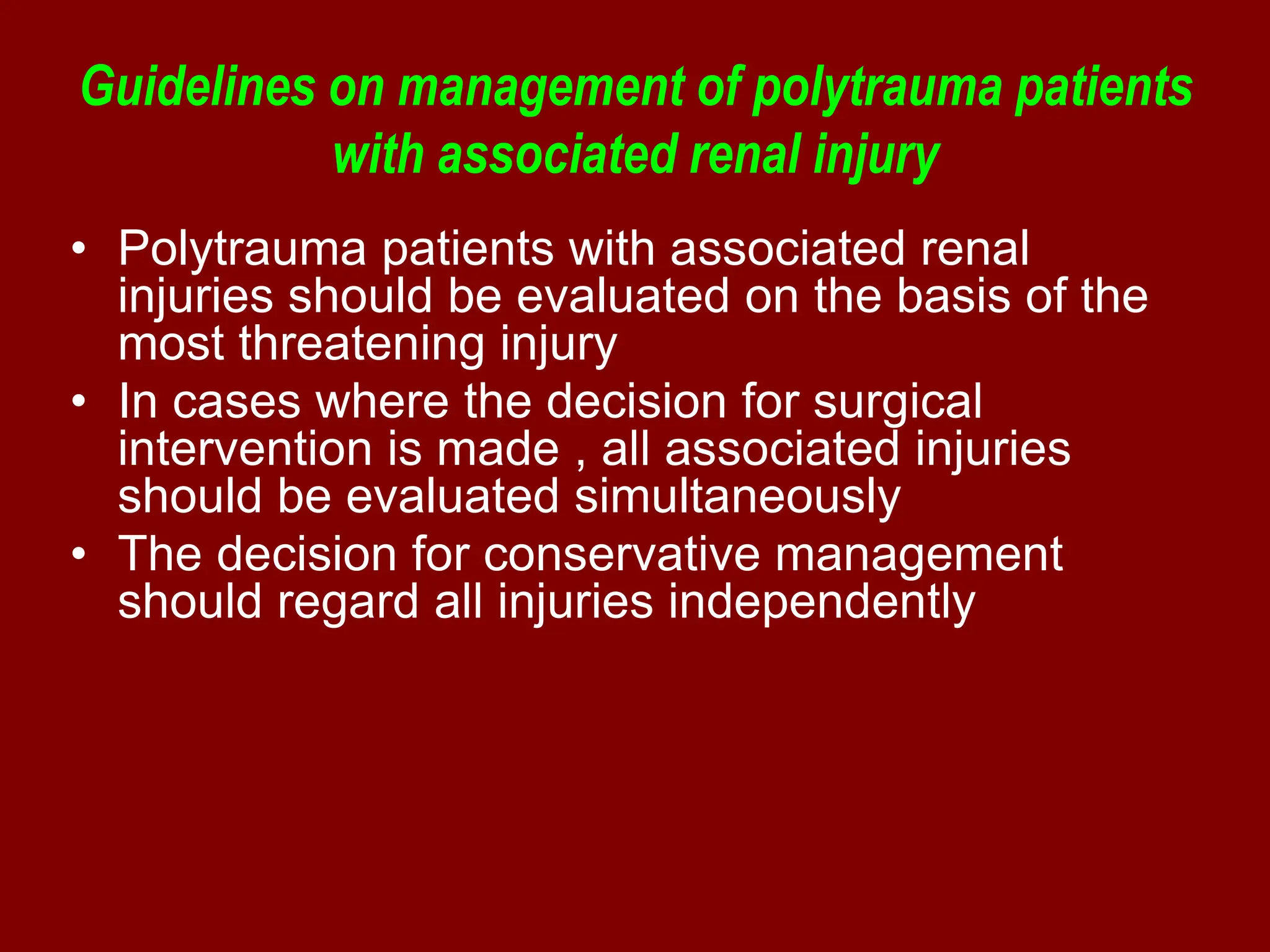 Guidelines on management of polytrauma patients with associated renal injury

• Polytrauma patients with associated renal injuries should be evaluated on the basis of the most threatening injury
• In cases where the decision for surgical intervention is made , all associated injuries should be evaluated simultaneously
• The decision for conservative management should regard all injuries independently